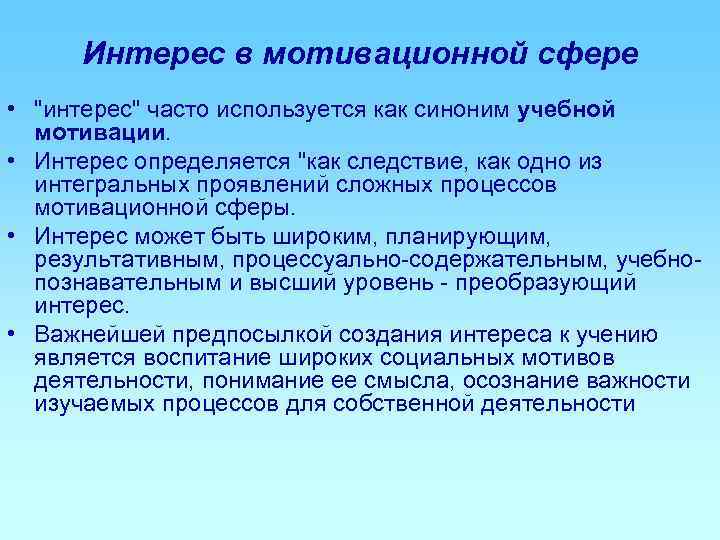 Интерес в мотивационной сфере

• "интерес" часто используется как синоним учебной мотивации.
• Интерес определяется "как следствие, как одно из интегральных проявлений сложных процессов мотивационной сферы.
• Интерес может быть широким, планирующим, результативным, процессуально-содержательным, учебно-познавательным и высший уровень - преобразующий интерес.
• Важнейшей предпосылкой создания интереса к учению является воспитание широких социальных мотивов деятельности, понимание ее смысла, осознание важности изучаемых процессов для собственной деятельности